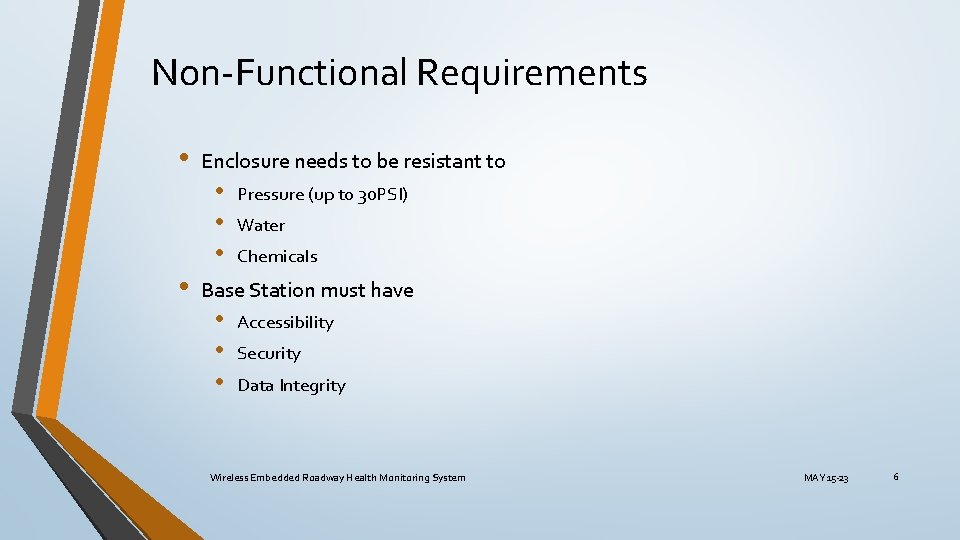 Non-Functional Requirements

• Enclosure needs to be resistant to
  • Pressure (up to 30PSI)
  • Water
  • Chemicals
• Base Station must have
  • Accessibility
  • Security
  • Data Integrity

Wireless Embedded Roadway Health Monitoring System

MAY15-23

6